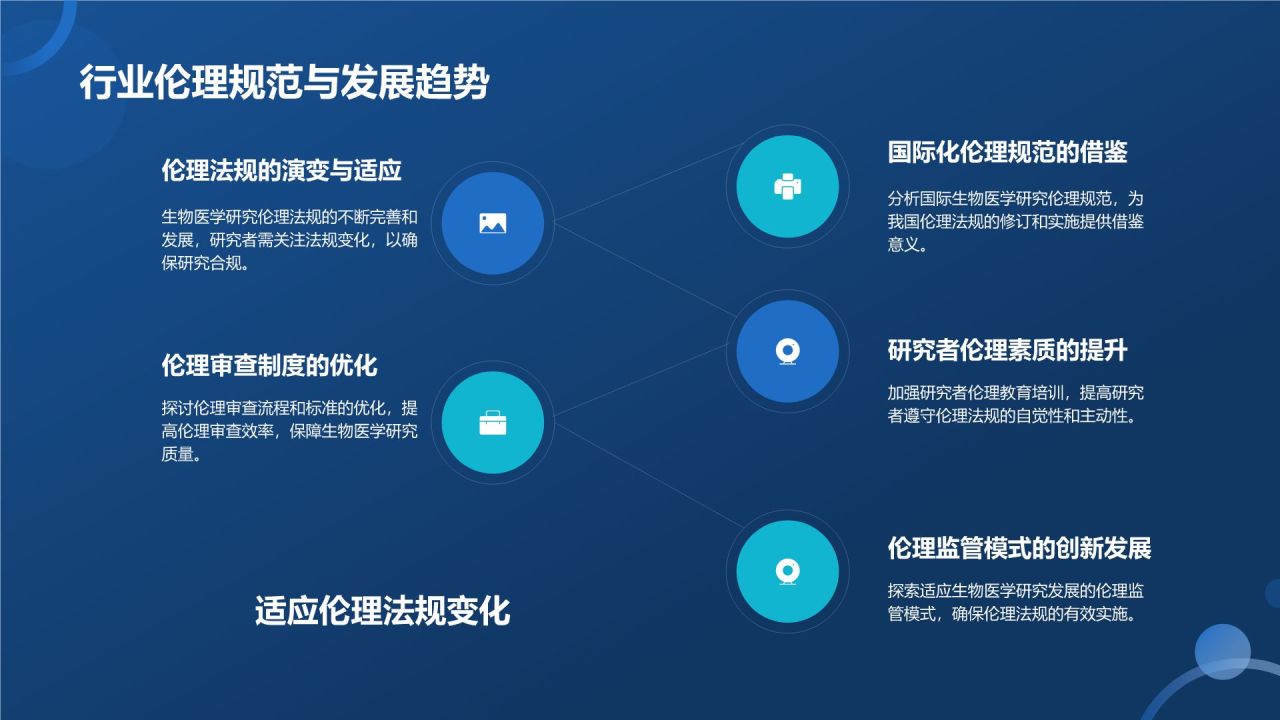 行业伦理规范与发展趋势

伦理法规的演变与适应

生物医学研究伦理法规的不断完善和发展，研究者需关注法规变化，以确保研究合规。

伦理审查制度的优化

探讨伦理审查流程和标准的优化，提高伦理审查效率，保障生物医学研究质量。

适应伦理法规变化

国际化伦理规范的借鉴

分析国际生物医学研究伦理规范，为我国伦理法规的修订和实施提供借鉴意义。

研究者伦理素质的提升

加强研究者伦理教育培训，提高研究者遵守伦理法规的自觉性和主动性。

伦理监管模式的创新发展

探索适应生物医学研究发展的伦理监管模式，确保伦理法规的有效实施。